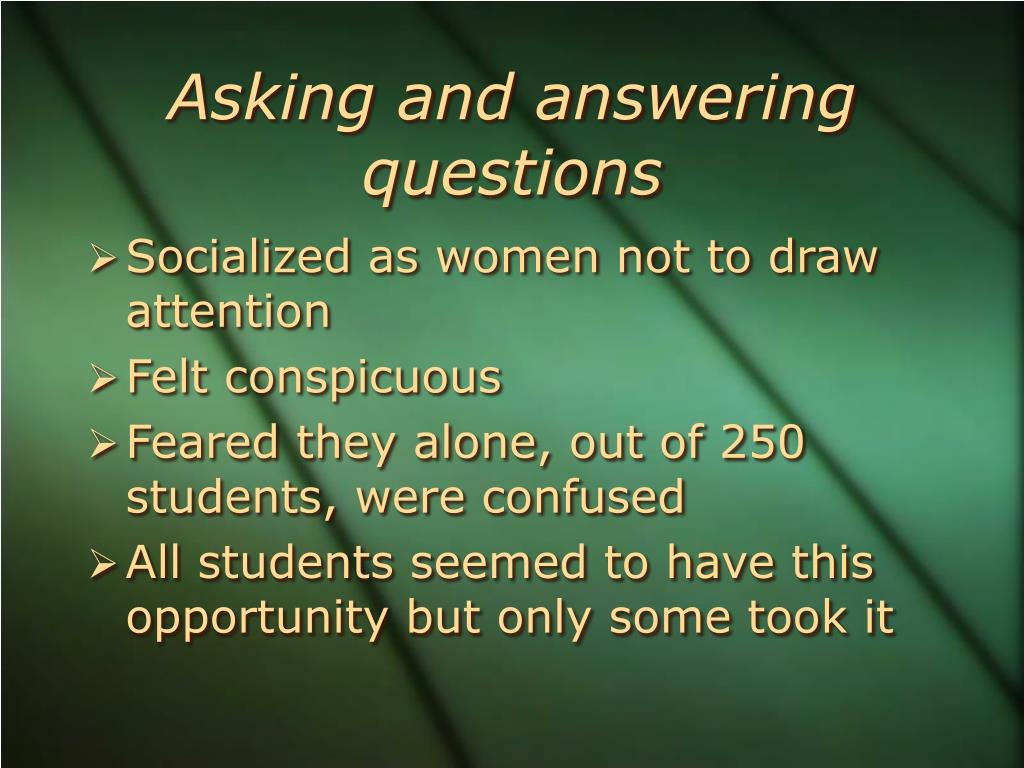 Asking and answering questions

➢ Socialized as women not to draw attention
➢ Felt conspicuous
➢ Feared they alone, out of 250 students, were confused
➢ All students seemed to have this opportunity but only some took it